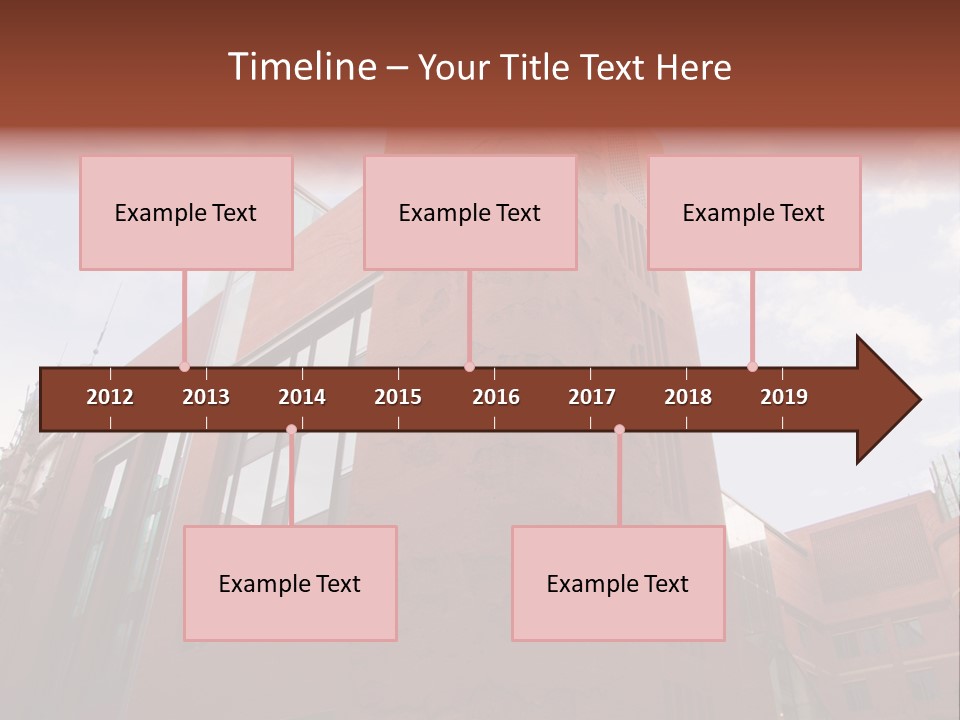 Timeline – Your Title Text Here

Example Text

Example Text

Example Text

2012 2013 2014 2015 2016 2017 2018 2019

Example Text

Example Text